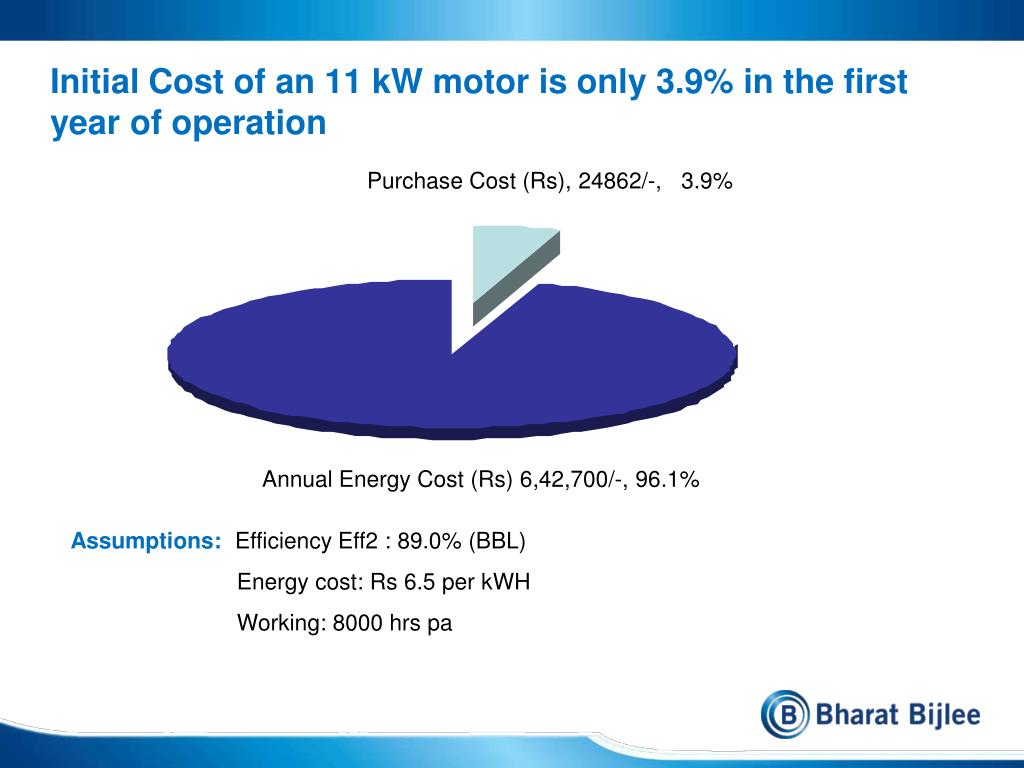 Initial Cost of an 11 kW motor is only 3.9% in the first year of operation

Purchase Cost (Rs), 24862/-, 3.9%

Annual Energy Cost (Rs) 6,42,700/-, 96.1%

Assumptions: Efficiency Eff2 : 89.0% (BBL)

Energy cost: Rs 6.5 per kWH

Working: 8000 hrs pa

B Bharat Bijlee